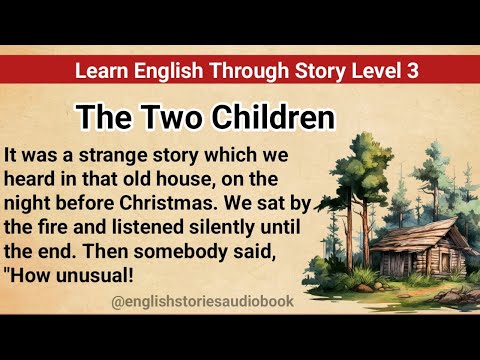 Learn English Through Story Level 3

The Two Children

It was a strange story which we heard in that old house, on the night before Christmas. We sat by the fire and listened silently until the end. Then somebody said, "How unusual!

@englishstoriesaudiobook